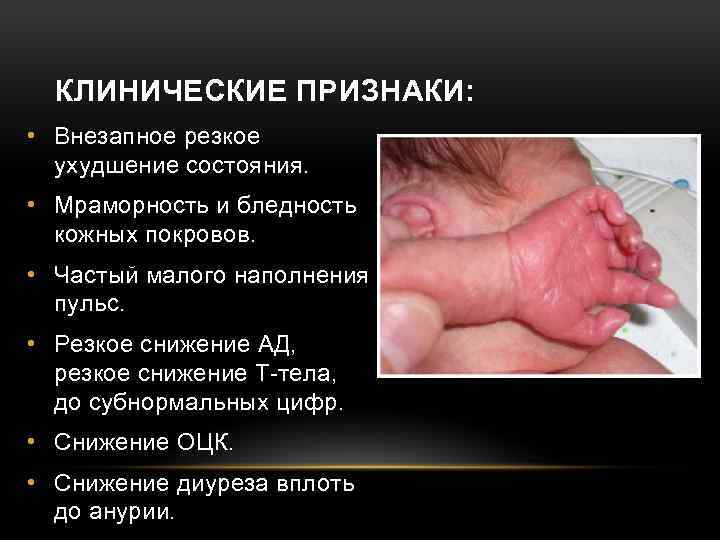 КЛИНИЧЕСКИЕ ПРИЗНАКИ:

• Внезапное резкое ухудшение состояния.

• Мраморность и бледность кожных покровов.

• Частый малого наполнения пульс.

• Резкое снижение АД, резкое снижение Т-тела, до субнормальных цифр.

• Снижение ОЦК.

• Снижение диуреза вплоть до анурии.